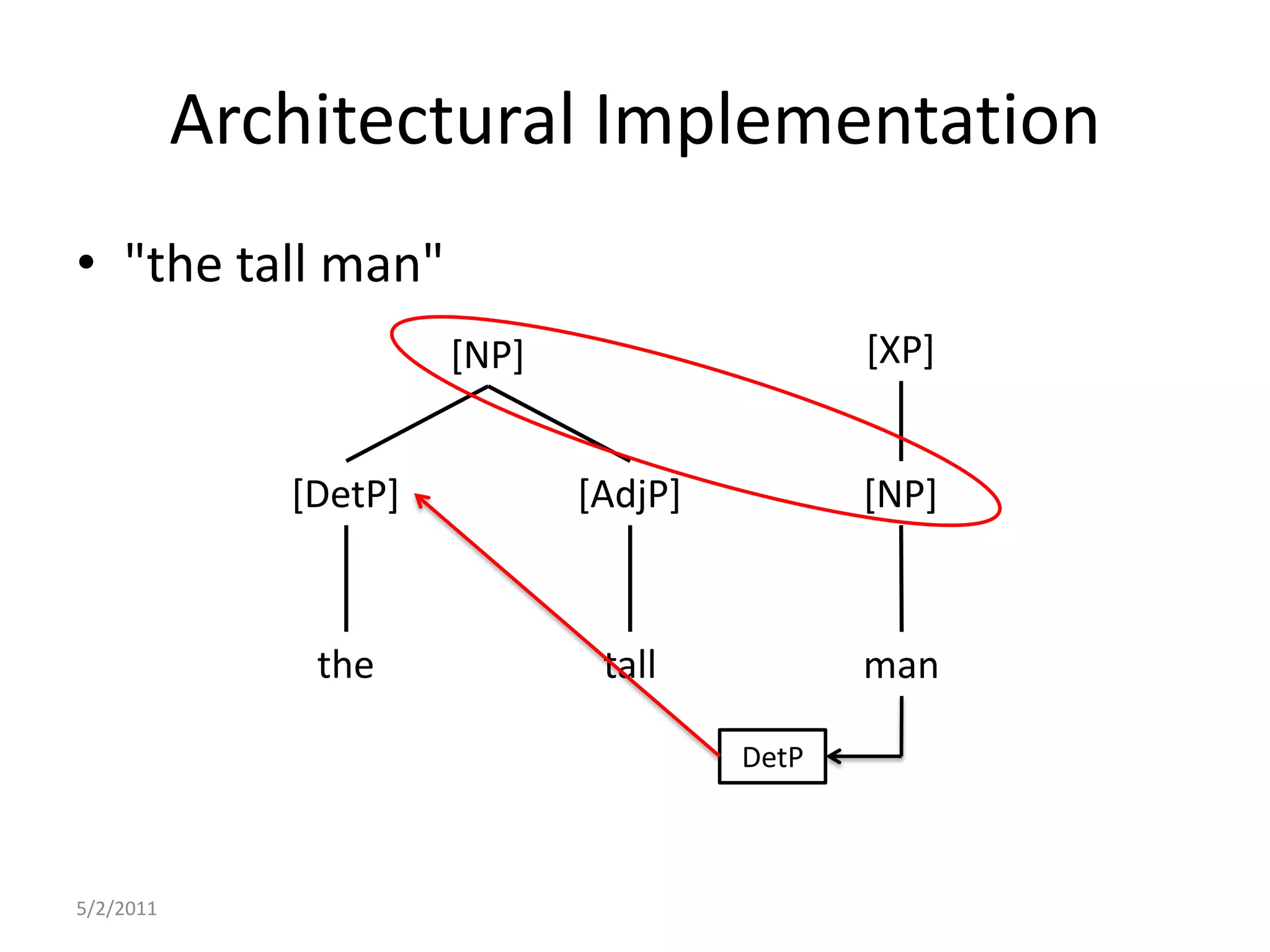 Architectural Implementation

• "the tall man"

[NP]

[XP]

[DetP]

[AdjP]

[NP]

the

tall

man

DetP

5/2/2011